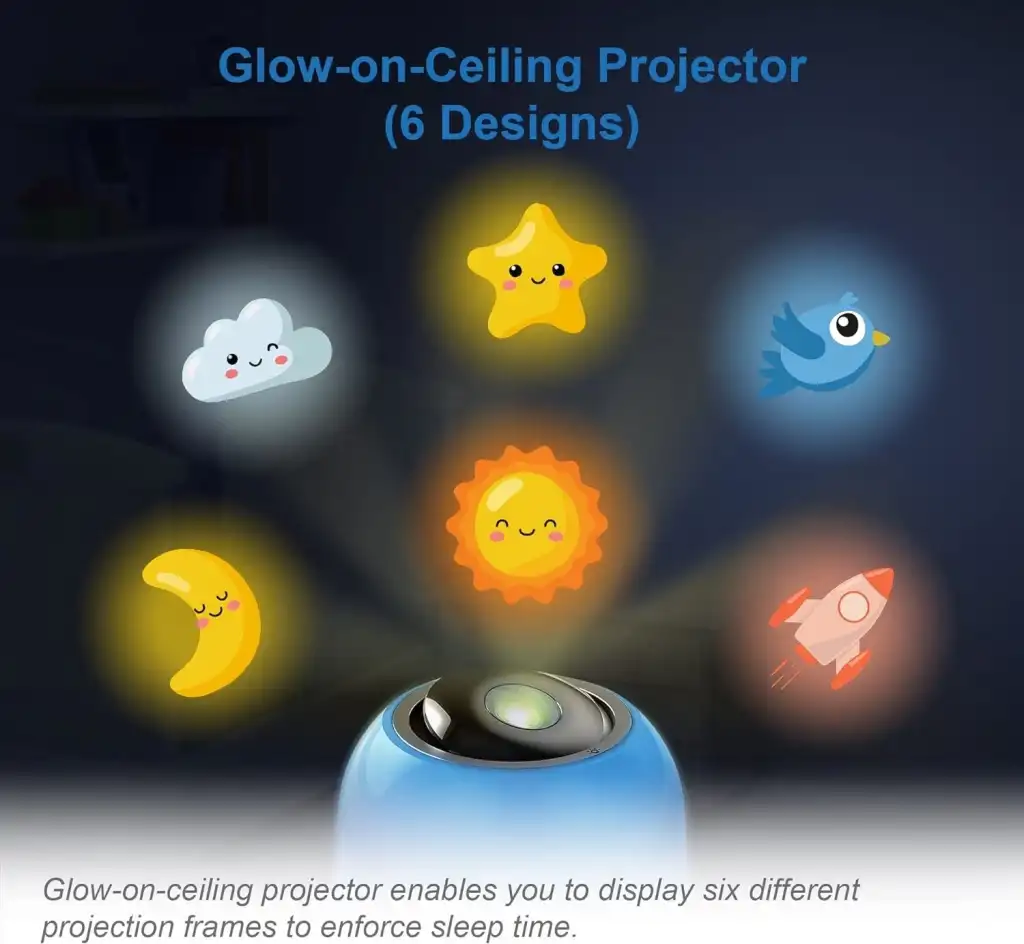 Glow-on-Ceiling Projector
(6 Designs)

Glow-on-ceiling projector enables you to display six different projection frames to enforce sleep time.